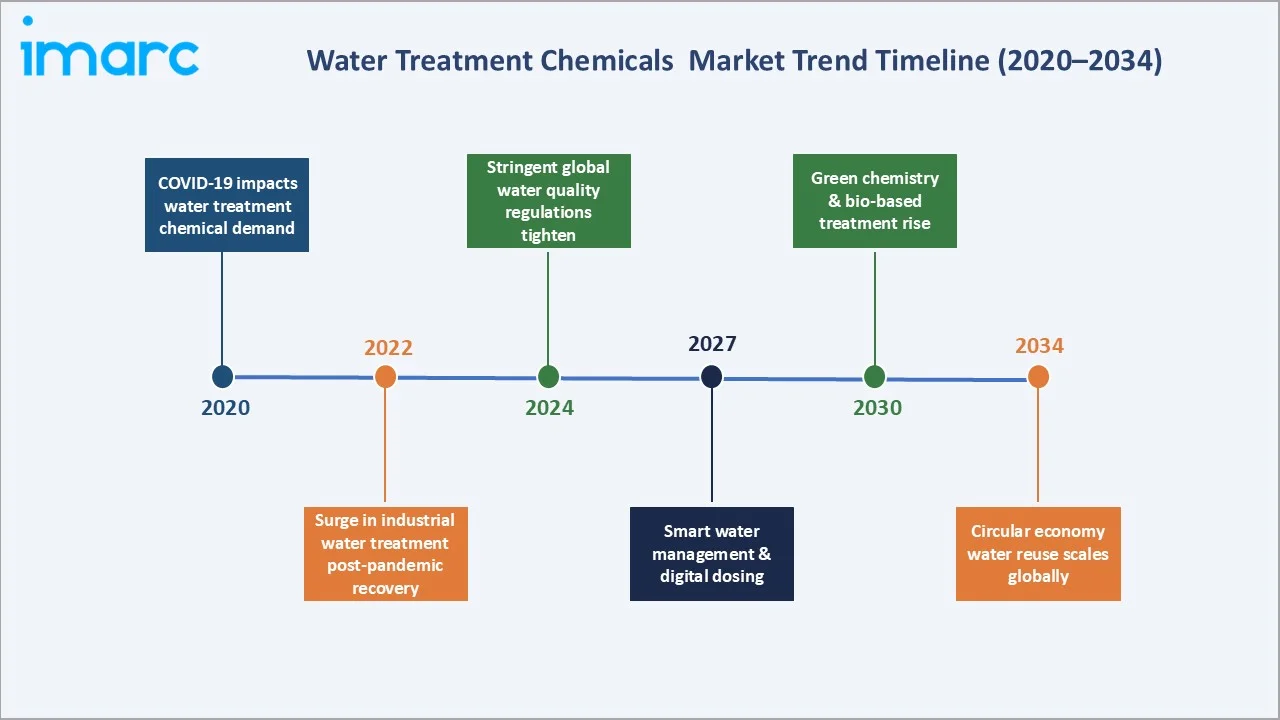 imarc

Water Treatment Chemicals Market Trend Timeline (2020–2034)

COVID-19 impacts water treatment chemical demand

2020

2022

Surge in industrial water treatment post-pandemic recovery

Stringent global water quality regulations tighten

2024

2027

Smart water management & digital dosing

Green chemistry & bio-based treatment rise

2030

2034

Circular economy water reuse scales globally